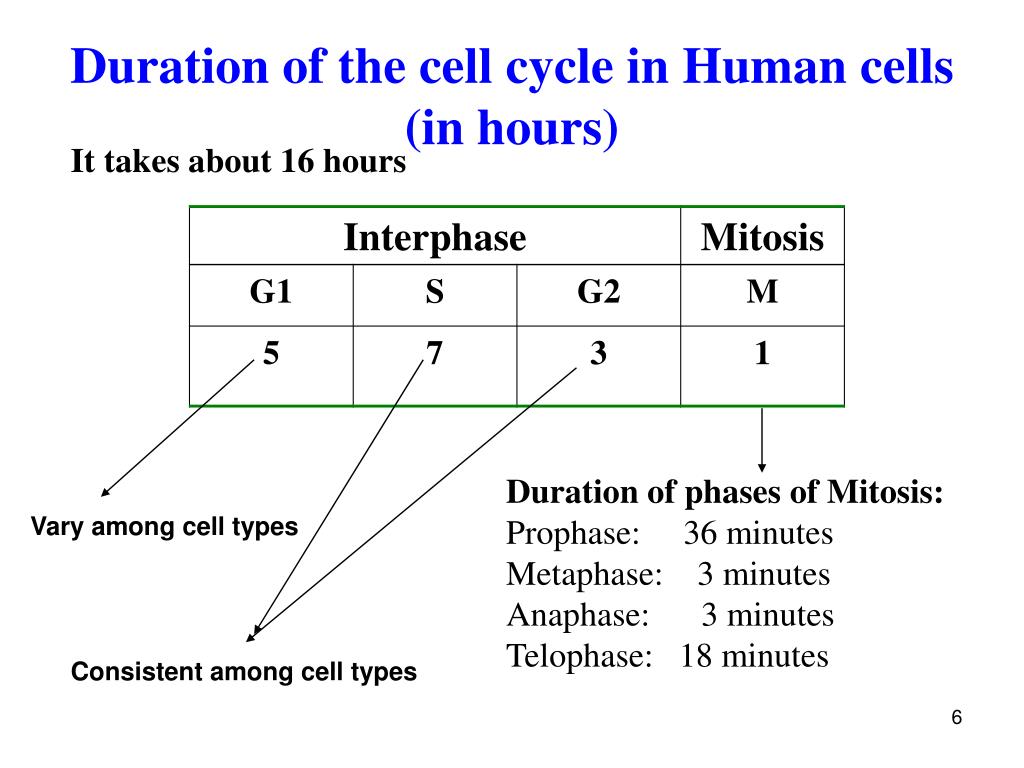 Duration of the cell cycle in Human cells (in hours)

It takes about 16 hours

| Interphase | | | Mitosis |
|---|---|---|---|
| G1 | S | G2 | M |
| 5 | 7 | 3 | 1 |

Vary among cell types

Consistent among cell types

Duration of phases of Mitosis:
Prophase: 36 minutes
Metaphase: 3 minutes
Anaphase: 3 minutes
Telophase: 18 minutes

6